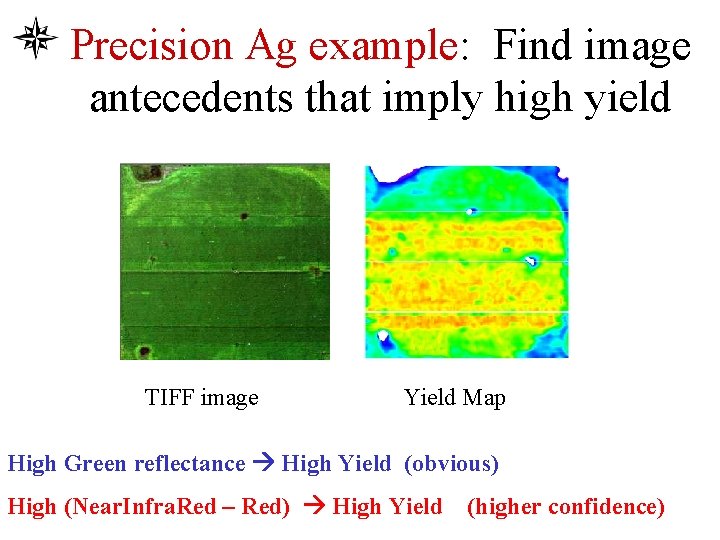 Precision Ag example: Find image antecedents that imply high yield

TIFF image

Yield Map

High Green reflectance → High Yield (obvious)

High (NearInfraRed – Red) → High Yield (higher confidence)